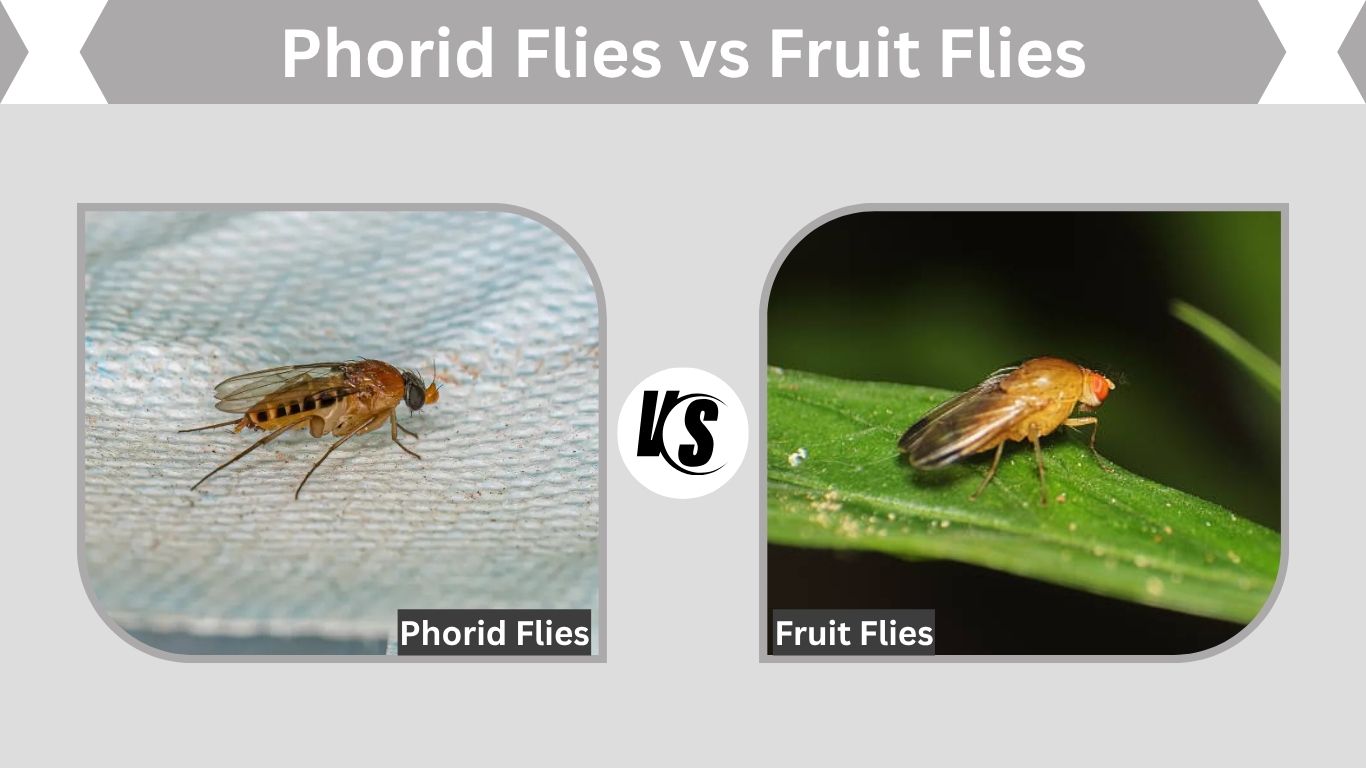 Phorid Flies vs Fruit Flies

Phorid Flies

VS

Fruit Flies